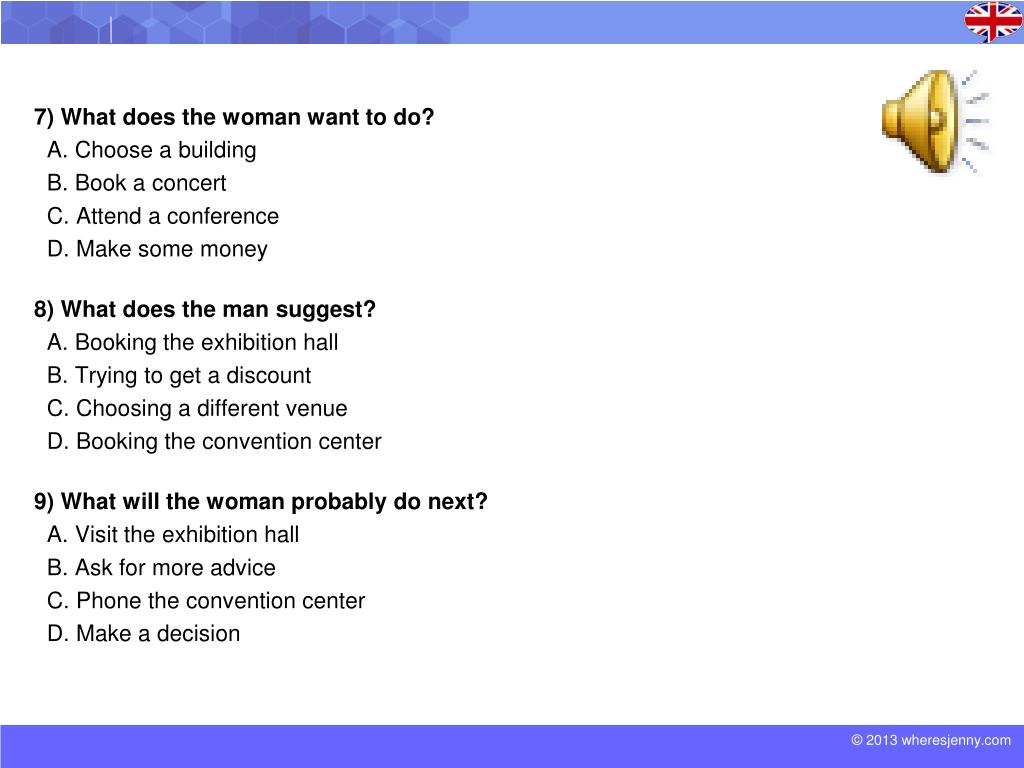 7) What does the woman want to do?
A. Choose a building
B. Book a concert
C. Attend a conference
D. Make some money

8) What does the man suggest?
A. Booking the exhibition hall
B. Trying to get a discount
C. Choosing a different venue
D. Booking the convention center

9) What will the woman probably do next?
A. Visit the exhibition hall
B. Ask for more advice
C. Phone the convention center
D. Make a decision

© 2013 wheresjenny.com